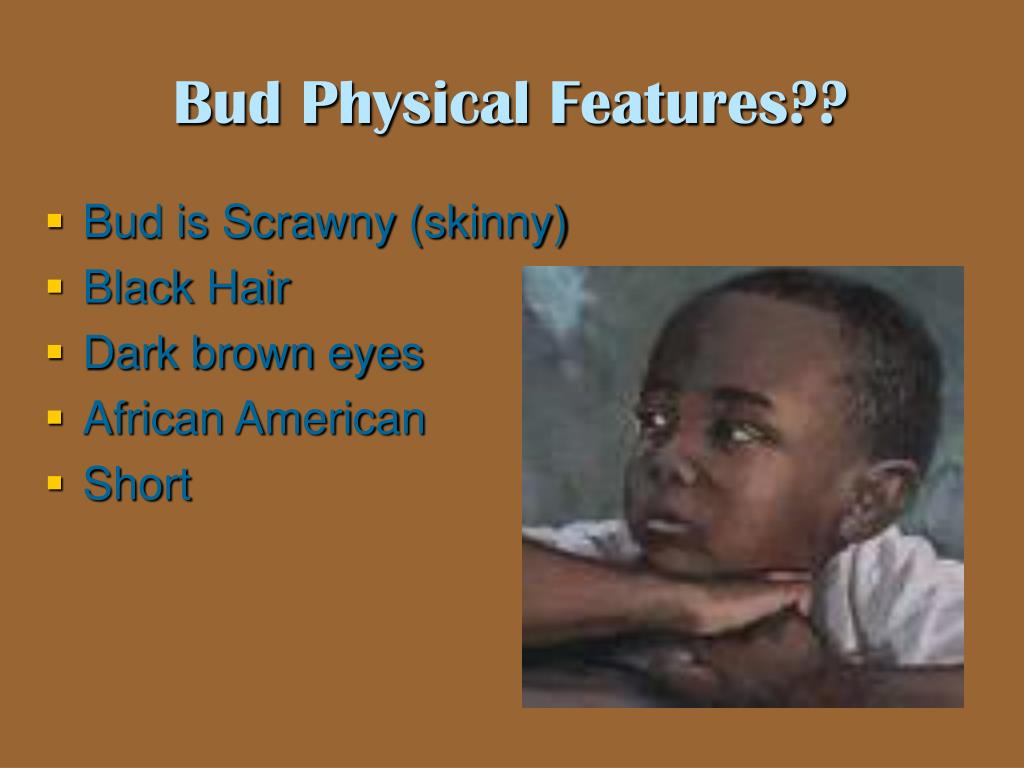 Bud Physical Features??

- Bud is Scrawny (skinny)
- Black Hair
- Dark brown eyes
- African American
- Short